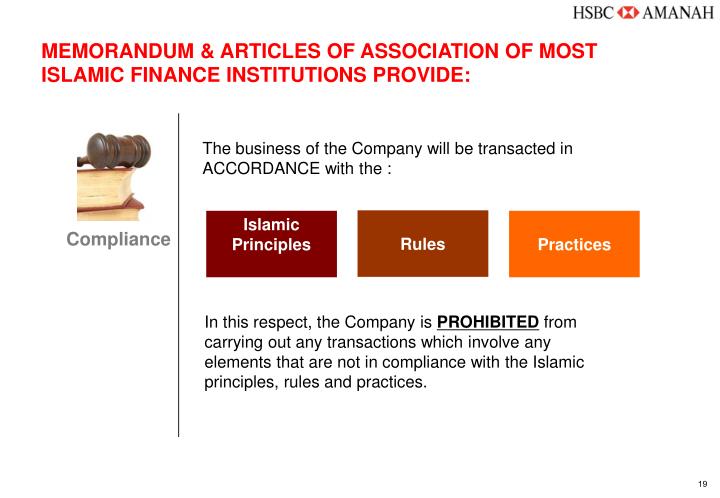 HSBC AMANAH

MEMORANDUM & ARTICLES OF ASSOCIATION OF MOST ISLAMIC FINANCE INSTITUTIONS PROVIDE:

Compliance

The business of the Company will be transacted in ACCORDANCE with the :

Islamic Principles

Rules

Practices

In this respect, the Company is PROHIBITED from carrying out any transactions which involve any elements that are not in compliance with the Islamic principles, rules and practices.

19